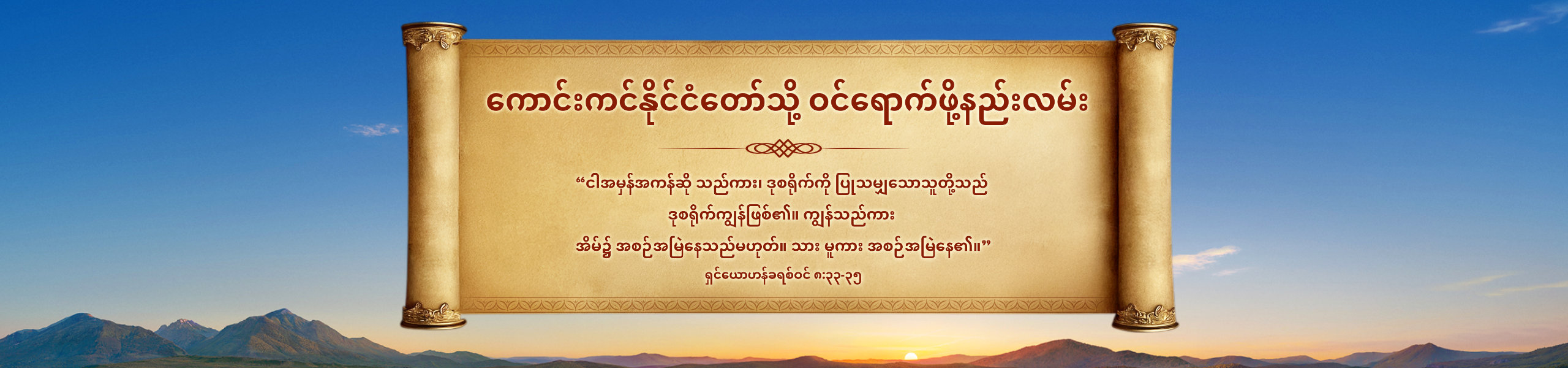 ကောင်းကင်နိုင်ငံတော်သို့ ဝင်ရောက်ဖို့နည်းလမ်း

“ငါအမှန်အကန်ဆို သည်ကား၊ ဒုစရိုက်ကို ပြုသမျှသောသူတို့သည် ဒုစရိုက်ကျွန်ဖြစ်၏။ ကျွန်သည်ကား အိမ်၌ အစဉ်အမြဲနေသည်မဟုတ်။ သား မူကား အစဉ်အမြဲနေ၏။”

ရှင်ယောဟန်ခရစ်ဝင် ၈:၃၃-၃၅